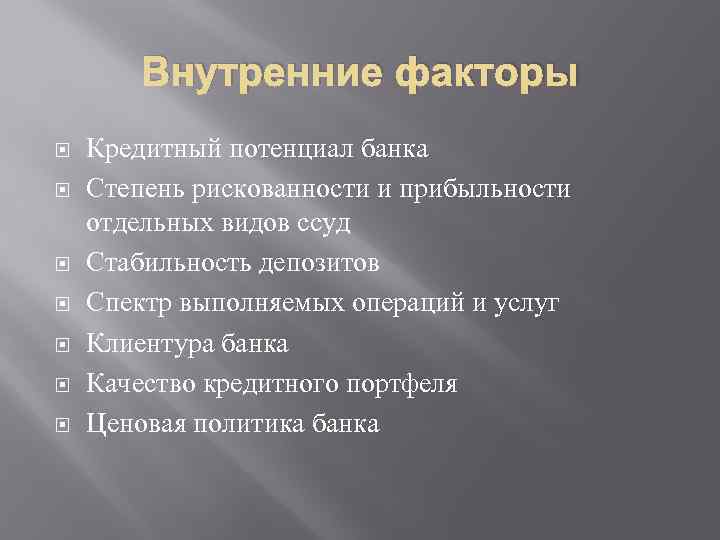 Внутренние факторы

Кредитный потенциал банка

Степень рискованности и прибыльности отдельных видов ссуд

Стабильность депозитов

Спектр выполняемых операций и услуг

Клиентура банка

Качество кредитного портфеля

Ценовая политика банка